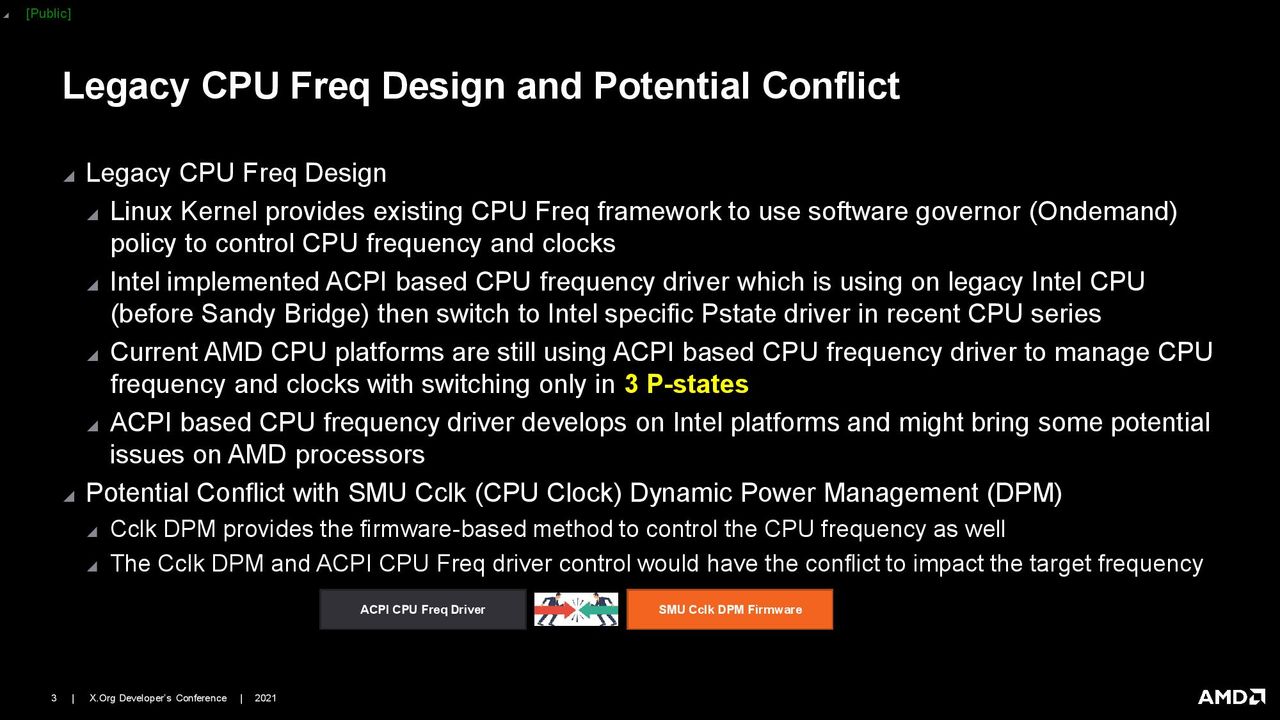 [Public]

Legacy CPU Freq Design and Potential Conflict

Legacy CPU Freq Design

Linux Kernel provides existing CPU Freq framework to use software governor (Ondemand) policy to control CPU frequency and clocks

Intel implemented ACPI based CPU frequency driver which is using on legacy Intel CPU (before Sandy Bridge) then switch to Intel specific Pstate driver in recent CPU series

Current AMD CPU platforms are still using ACPI based CPU frequency driver to manage CPU frequency and clocks with switching only in 3 P-states

ACPI based CPU frequency driver develops on Intel platforms and might bring some potential issues on AMD processors

Potential Conflict with SMU Cclk (CPU Clock) Dynamic Power Management (DPM)

Cclk DPM provides the firmware-based method to control the CPU frequency as well

The Cclk DPM and ACPI CPU Freq driver control would have the conflict to impact the target frequency

ACPI CPU Freq Driver

SMU Cclk DPM Firmware

3 | X.Org Developer's Conference | 2021

AMD